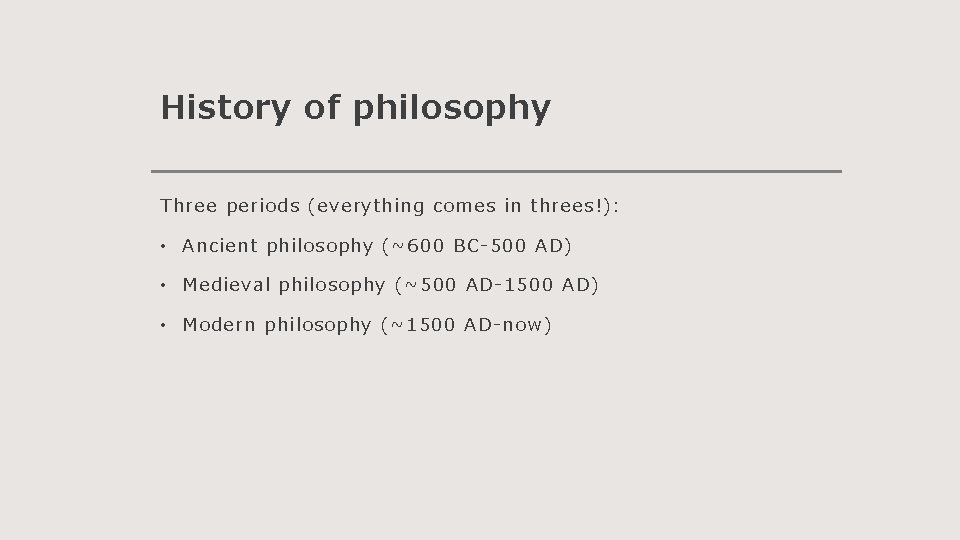 History of philosophy

Three periods (everything comes in threes!):

• Ancient philosophy (~600 BC-500 AD)

• Medieval philosophy (~500 AD-1500 AD)

• Modern philosophy (~1500 AD-now)